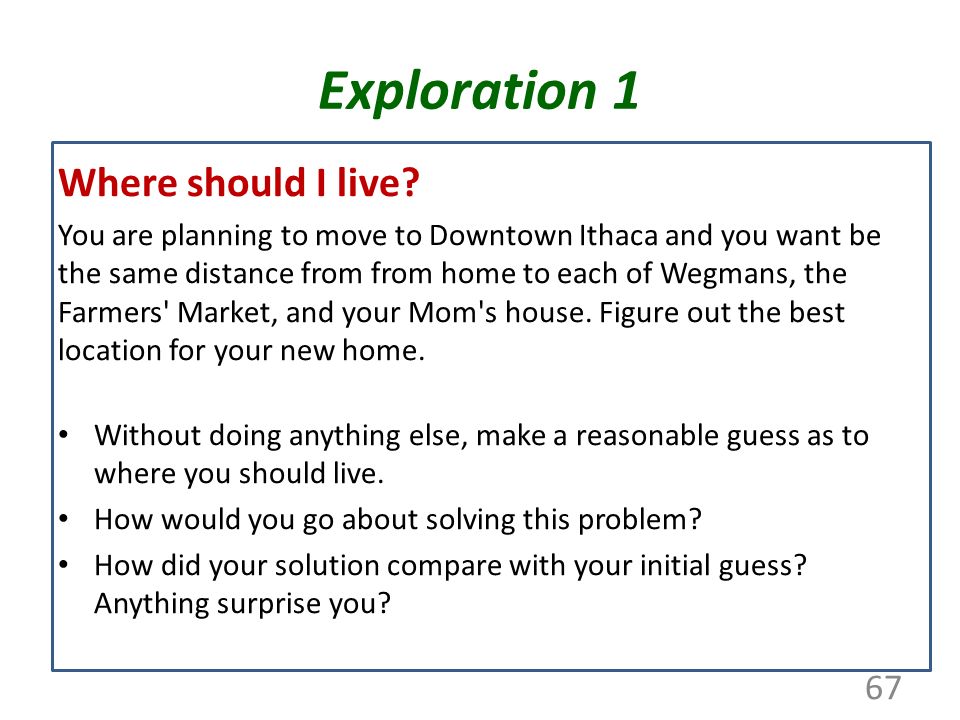 Exploration 1

Where should I live?

You are planning to move to Downtown Ithaca and you want be the same distance from from home to each of Wegmans, the Farmers' Market, and your Mom's house. Figure out the best location for your new home.

• Without doing anything else, make a reasonable guess as to where you should live.
• How would you go about solving this problem?
• How did your solution compare with your initial guess? Anything surprise you?

67